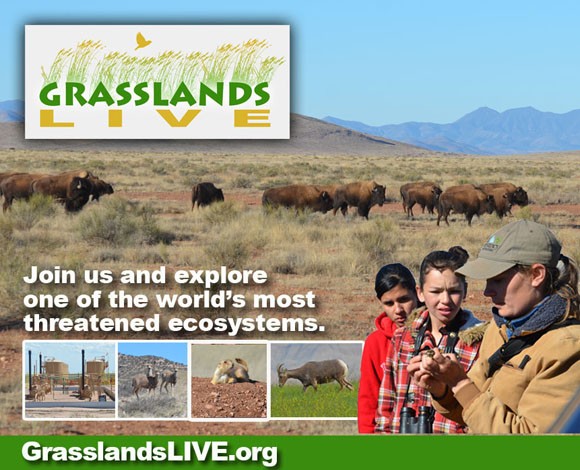 GRASSLANDS
LIVE

Join us and explore one of the world's most threatened ecosystems.

GrasslandsLIVE.org